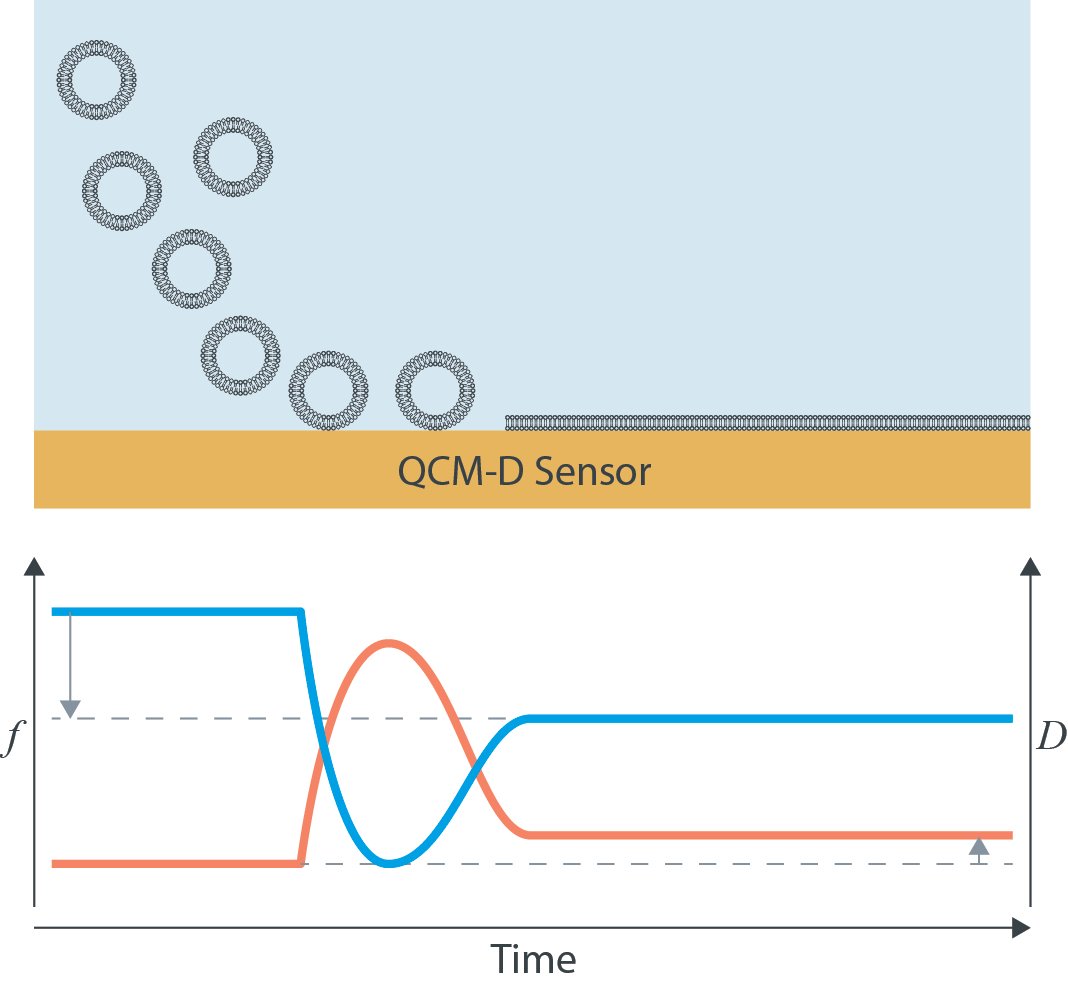 QCM-D Sensor

$f$

$D$

Time